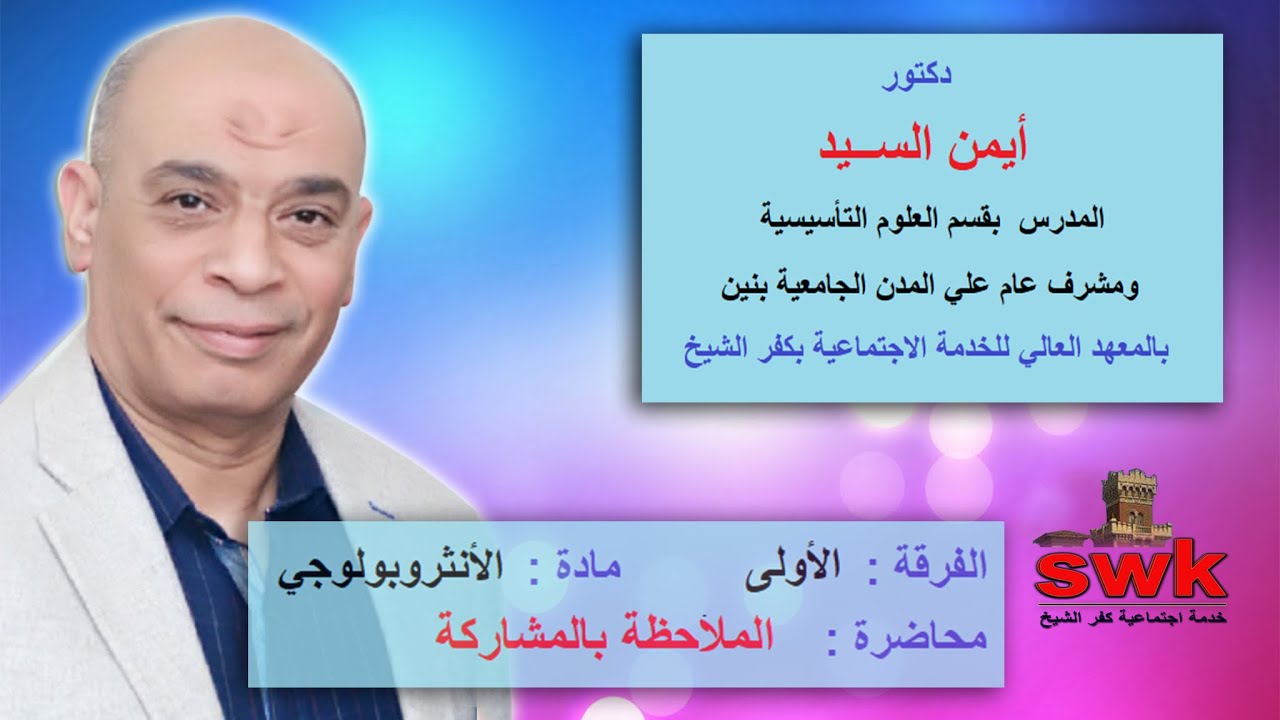 دكتور
أيمن السـيد
المدرس بقسم العلوم التأسيسية
ومشرف عام علي المدن الجامعية بنين
بالمعهد العالي للخدمة الاجتماعية بكفر الشيخ

SWK
خدمة اجتماعية كفر الشيخ

الفرقة : الأولى مادة : الأنثروبولوجي
محاضرة : الملاحظة بالمشاركة